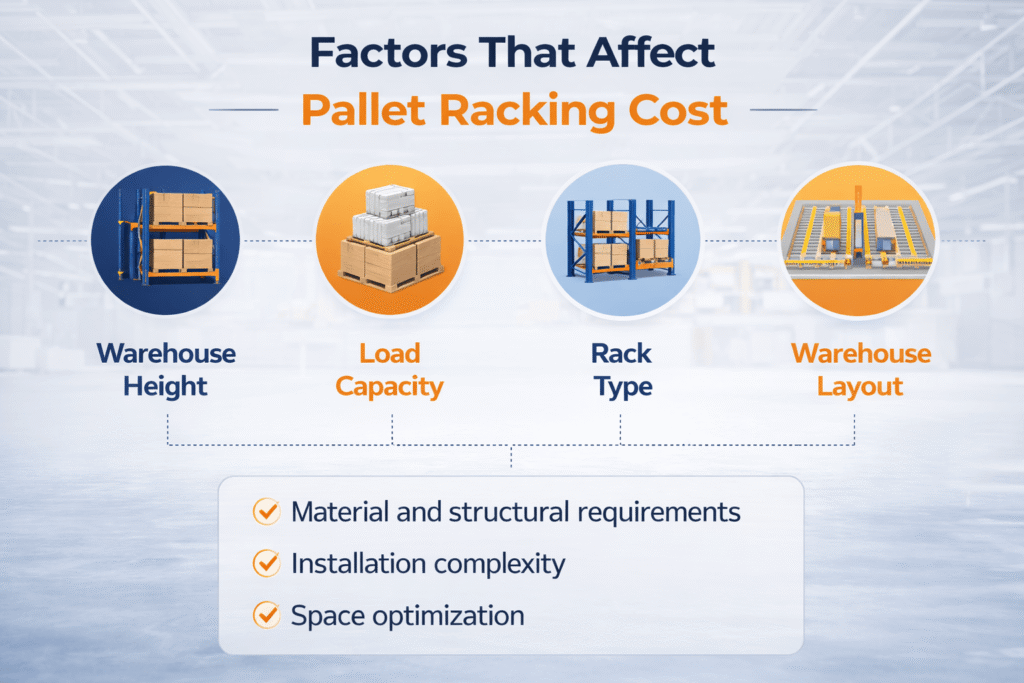 Factors That Affect
Pallet Racking Cost

Warehouse Height

Load Capacity

Rack Type

Warehouse Layout

Material and structural requirements
Installation complexity
Space optimization